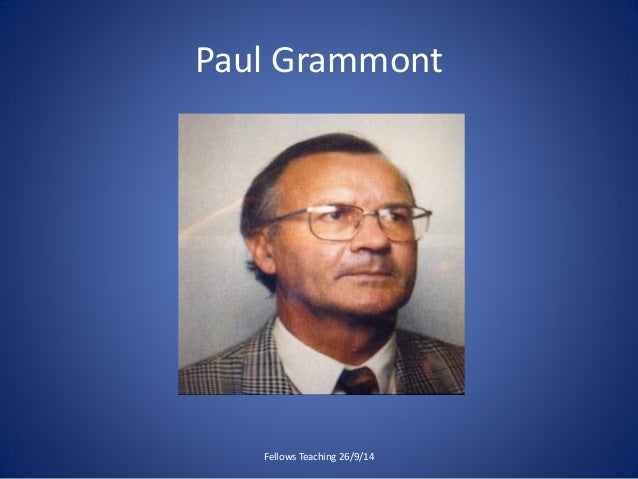 Paul Grammont

Fellows Teaching 26/9/14